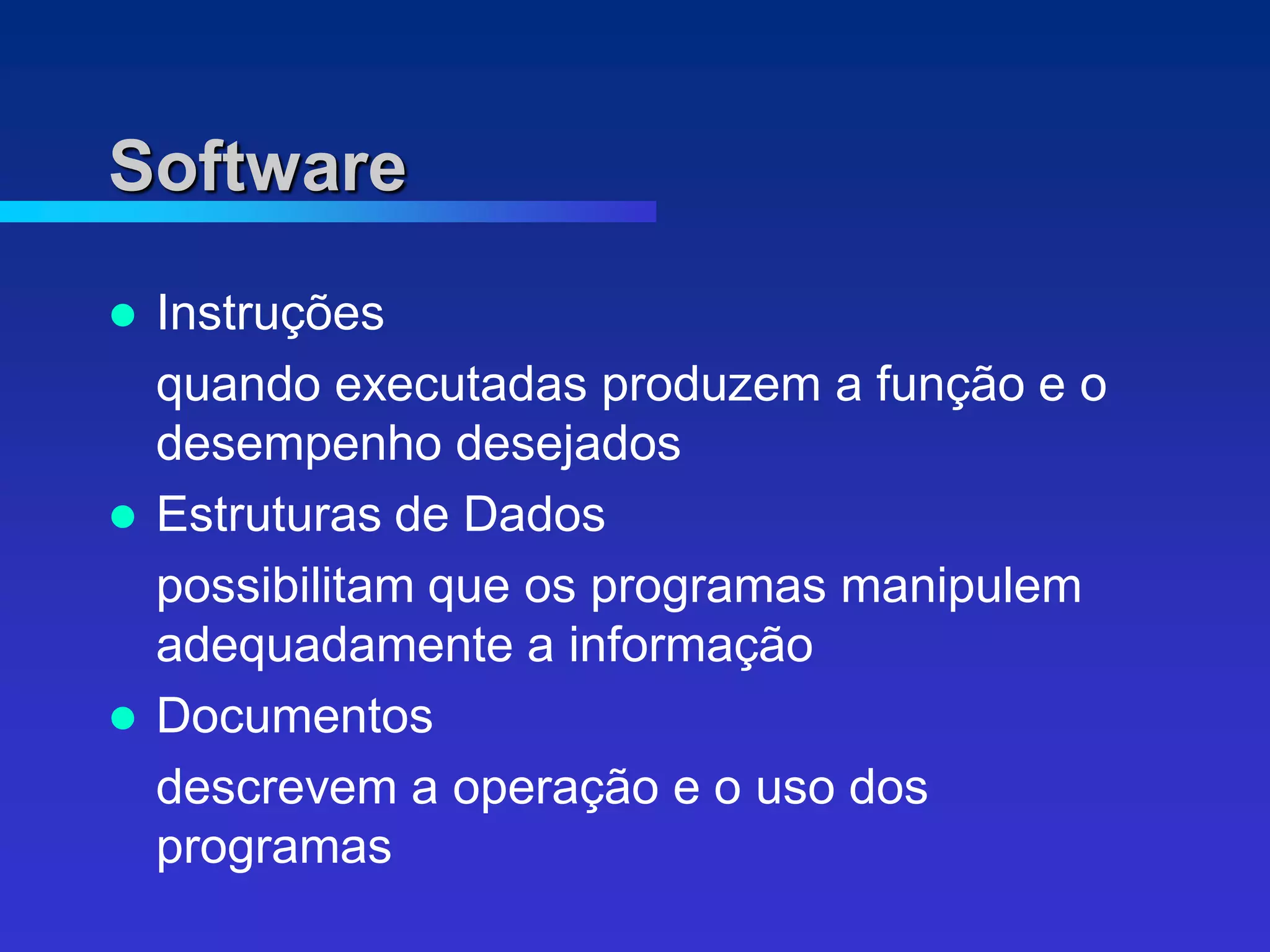 Software

- Instruções

quando executadas produzem a função e o desempenho desejados

- Estruturas de Dados

possibilitam que os programas manipulem adequadamente a informação

- Documentos

descrevem a operação e o uso dos programas